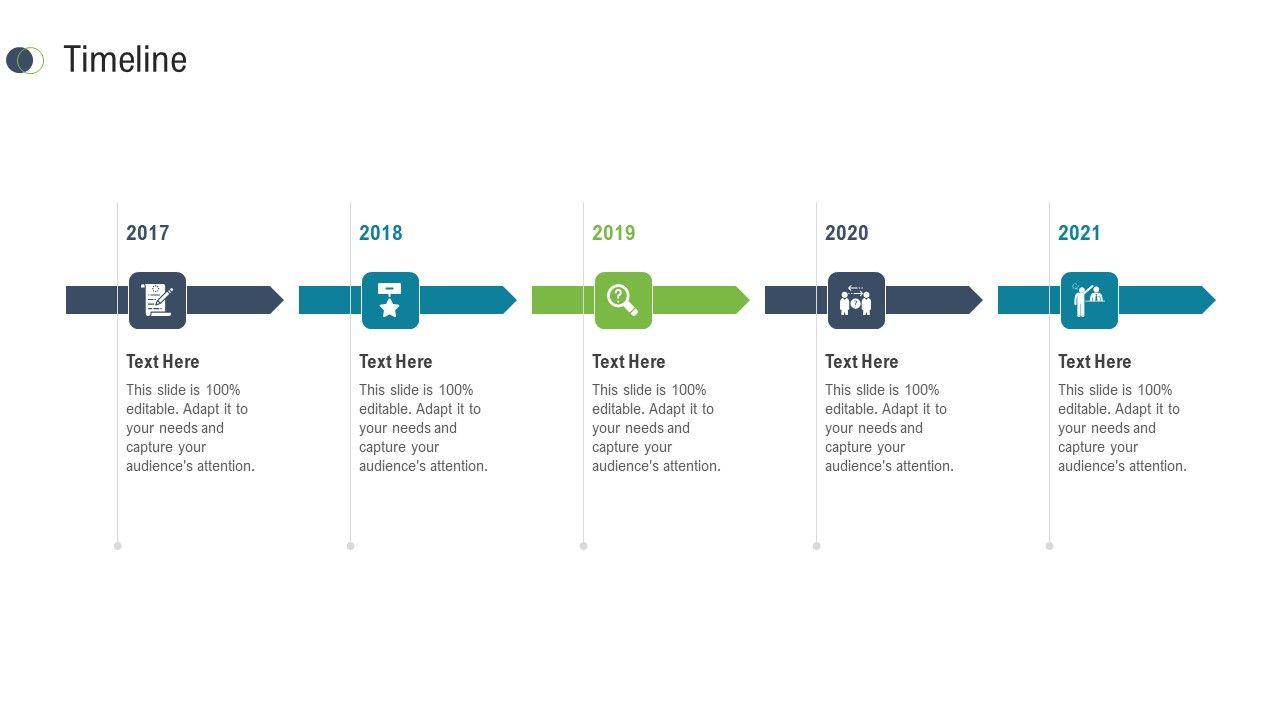 Timeline

2017

Text Here

This slide is 100% editable. Adapt it to your needs and capture your audience's attention.

2018

Text Here

This slide is 100% editable. Adapt it to your needs and capture your audience's attention.

2019

Text Here

This slide is 100% editable. Adapt it to your needs and capture your audience's attention.

2020

Text Here

This slide is 100% editable. Adapt it to your needs and capture your audience's attention.

2021

Text Here

This slide is 100% editable. Adapt it to your needs and capture your audience's attention.